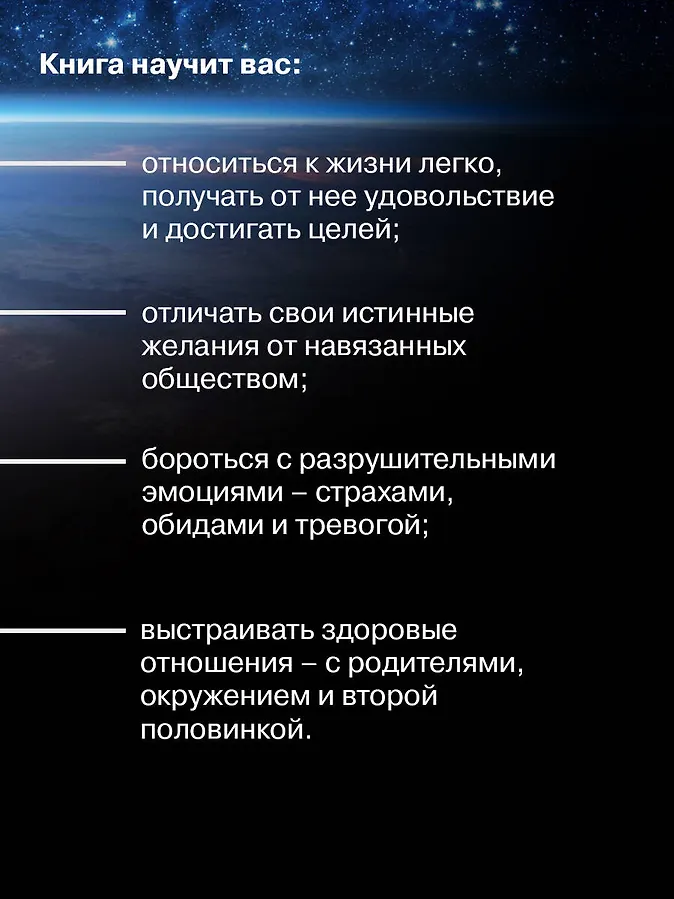 Книга научит вас:

относиться к жизни легко, получать от нее удовольствие и достигать целей;

отличать свои истинные желания от навязанных обществом;

бороться с разрушительными эмоциями – страхами, обидами и тревогой;

выстраивать здоровые отношения – с родителями, окружением и второй половинкой.